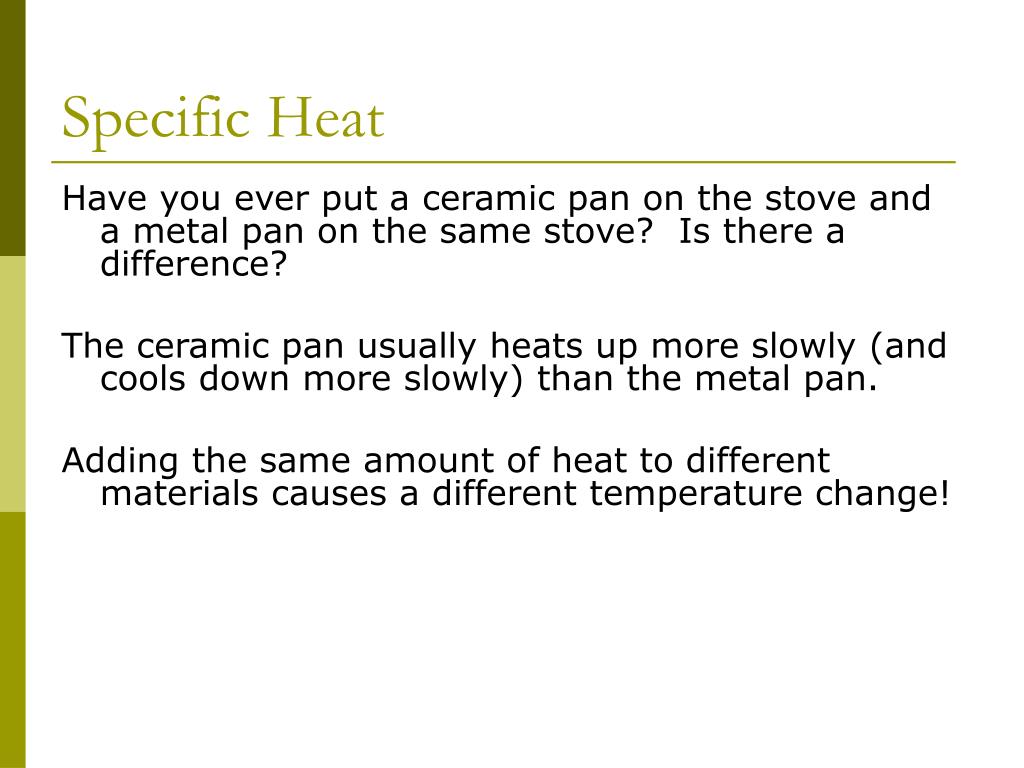 Specific Heat

Have you ever put a ceramic pan on the stove and a metal pan on the same stove?  Is there a difference?

The ceramic pan usually heats up more slowly (and cools down more slowly) than the metal pan.

Adding the same amount of heat to different materials causes a different temperature change!